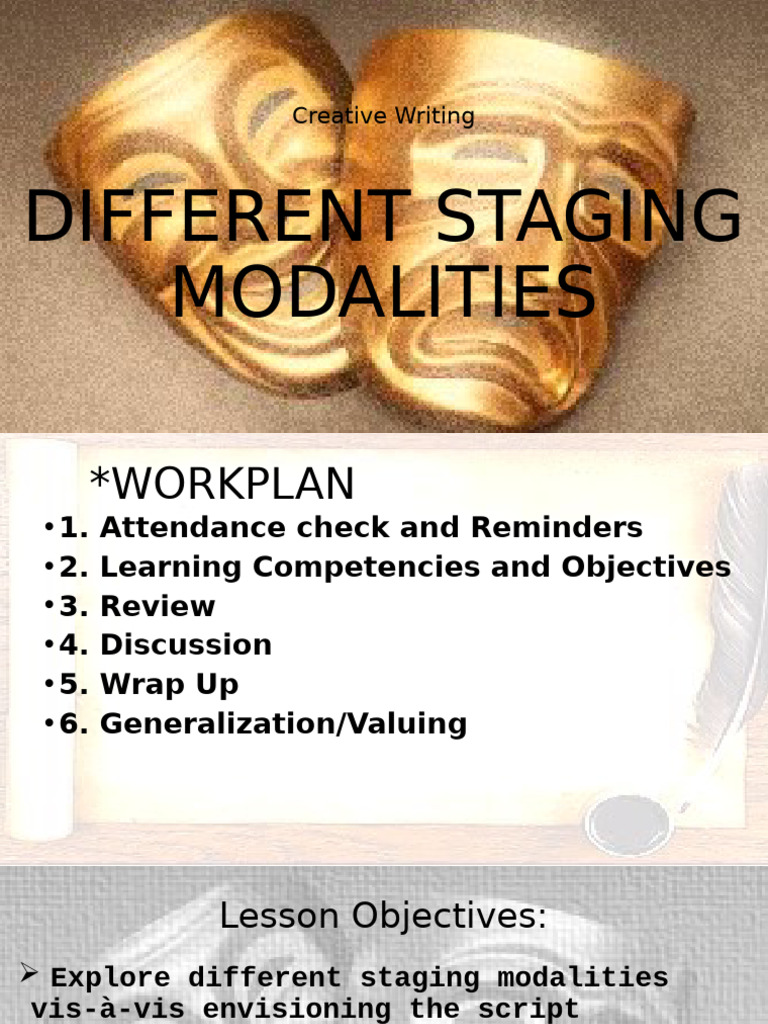 Creative Writing

DIFFERENT STAGING MODALITIES

*WORKPLAN

•1. Attendance check and Reminders
•2. Learning Competencies and Objectives
•3. Review
•4. Discussion
•5. Wrap Up
•6. Generalization/Valuing

Lesson Objectives:

➢ Explore different staging modalities vis-à-vis envisioning the script